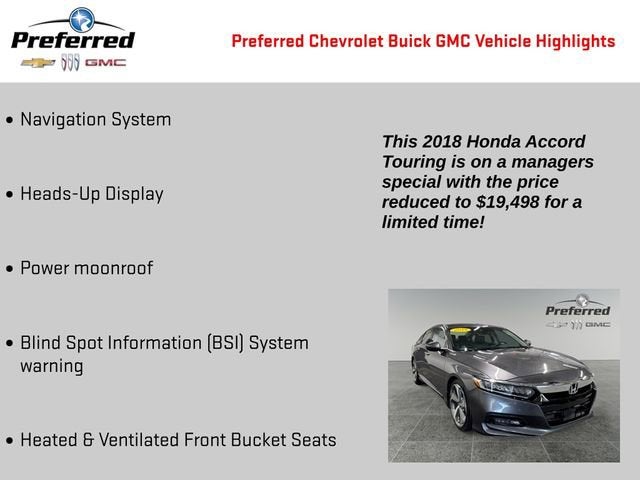 Preferred
GMC

Preferred Chevrolet Buick GMC Vehicle Highlights

• Navigation System

• Heads-Up Display

• Power moonroof

• Blind Spot Information (BSI) System warning

• Heated & Ventilated Front Bucket Seats

This 2018 Honda Accord Touring is on a managers special with the price reduced to $19,498 for a limited time!

Preferred
GMC